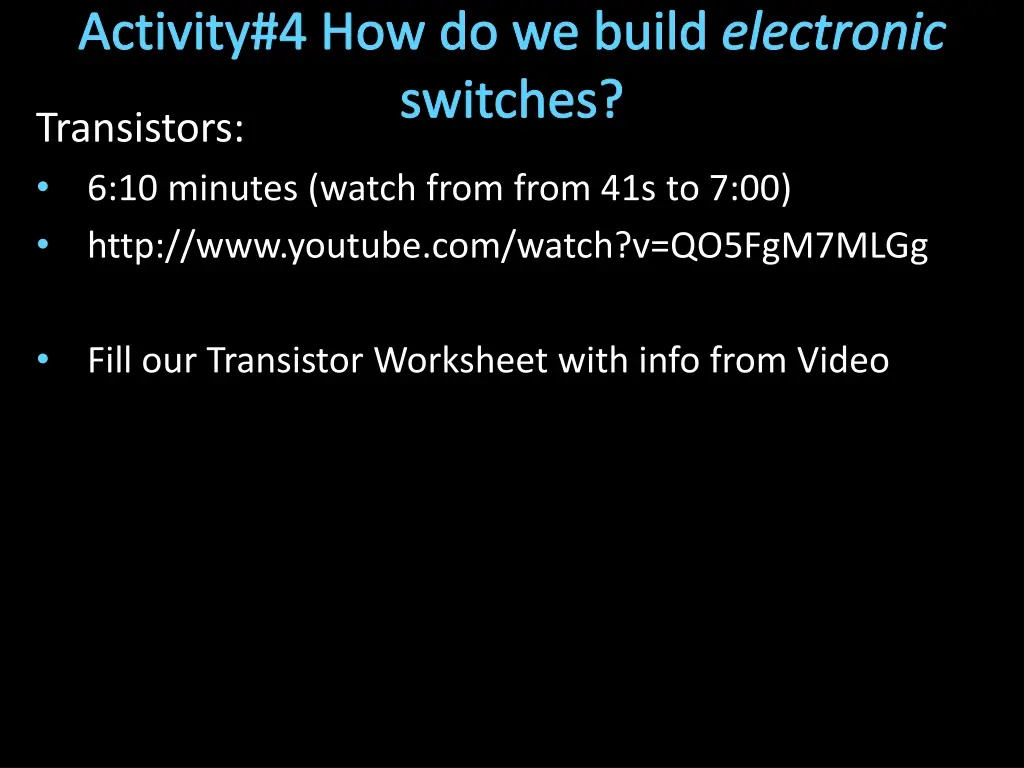 Activity#4 How do we build electronic switches?

Transistors:

• 6:10 minutes (watch from from 41s to 7:00)
• http://www.youtube.com/watch?v=QO5FgM7MLGg

• Fill our Transistor Worksheet with info from Video